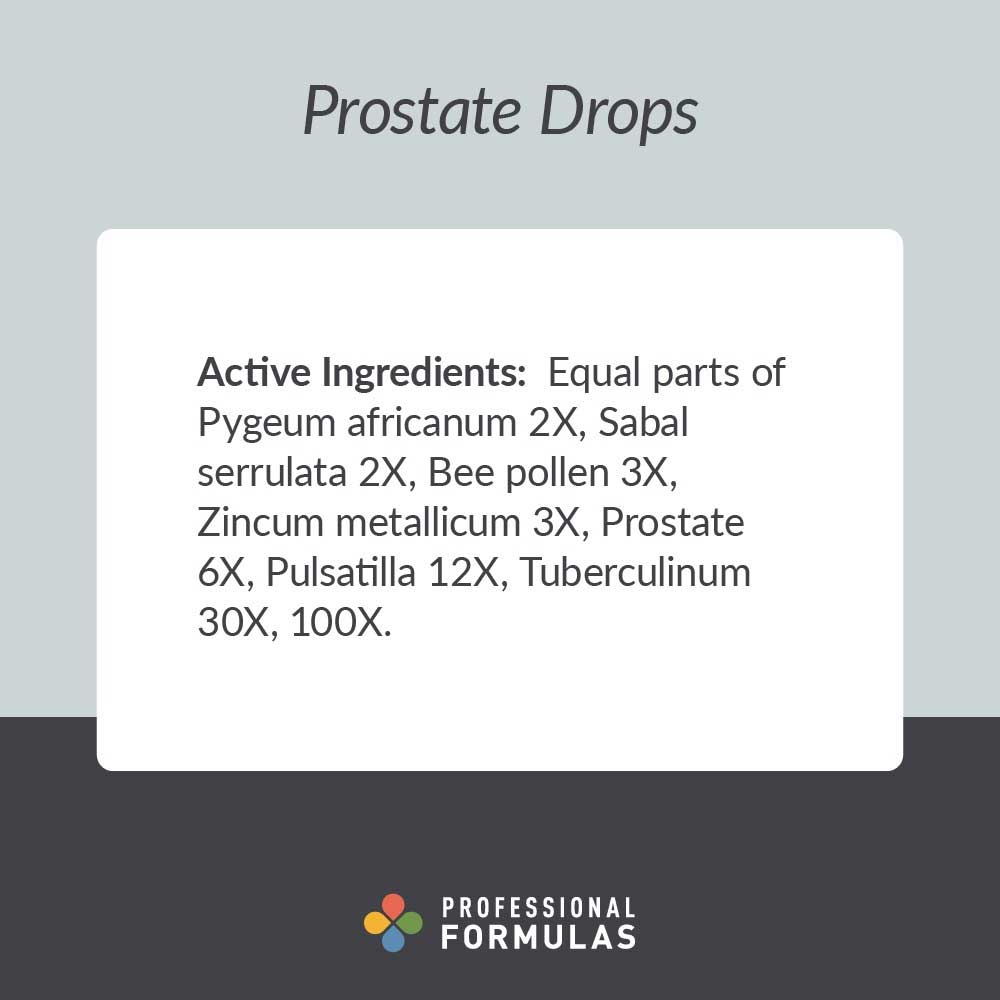 Prostate Drops

Active Ingredients: Equal parts of Pygeum africanum 2X, Sabal serrulata 2X, Bee pollen 3X, Zincum metallicum 3X, Prostate 6X, Pulsatilla 12X, Tuberculinum 30X, 100X.

PROFESSIONAL
FORMULAS